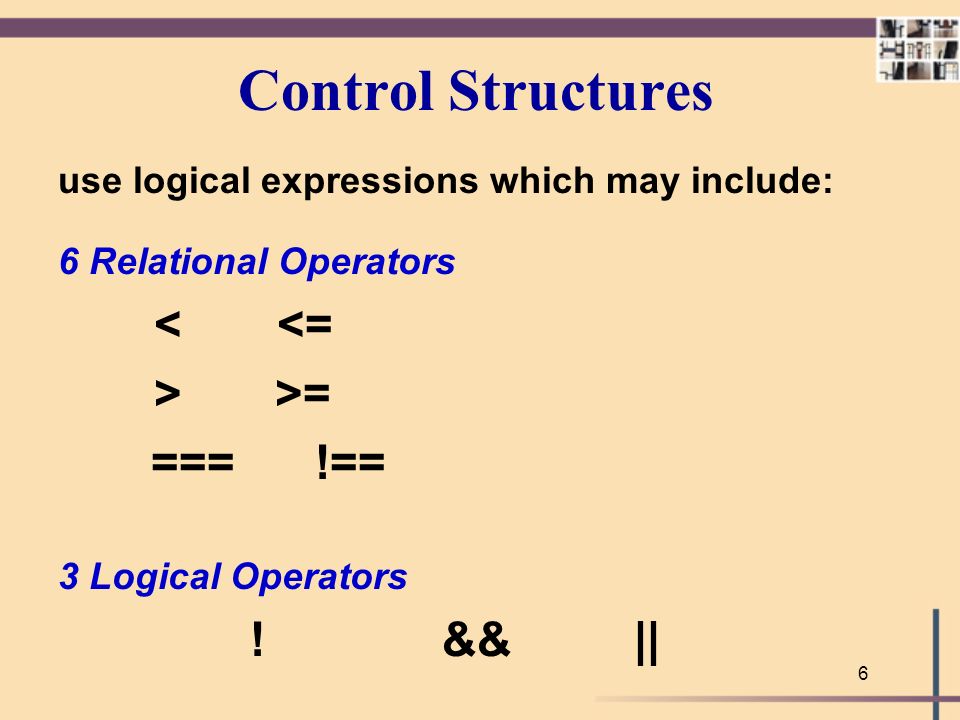 Control Structures

use logical expressions which may include:

6 Relational Operators

< <=

> >=

=== !==

3 Logical Operators

! && ||

6